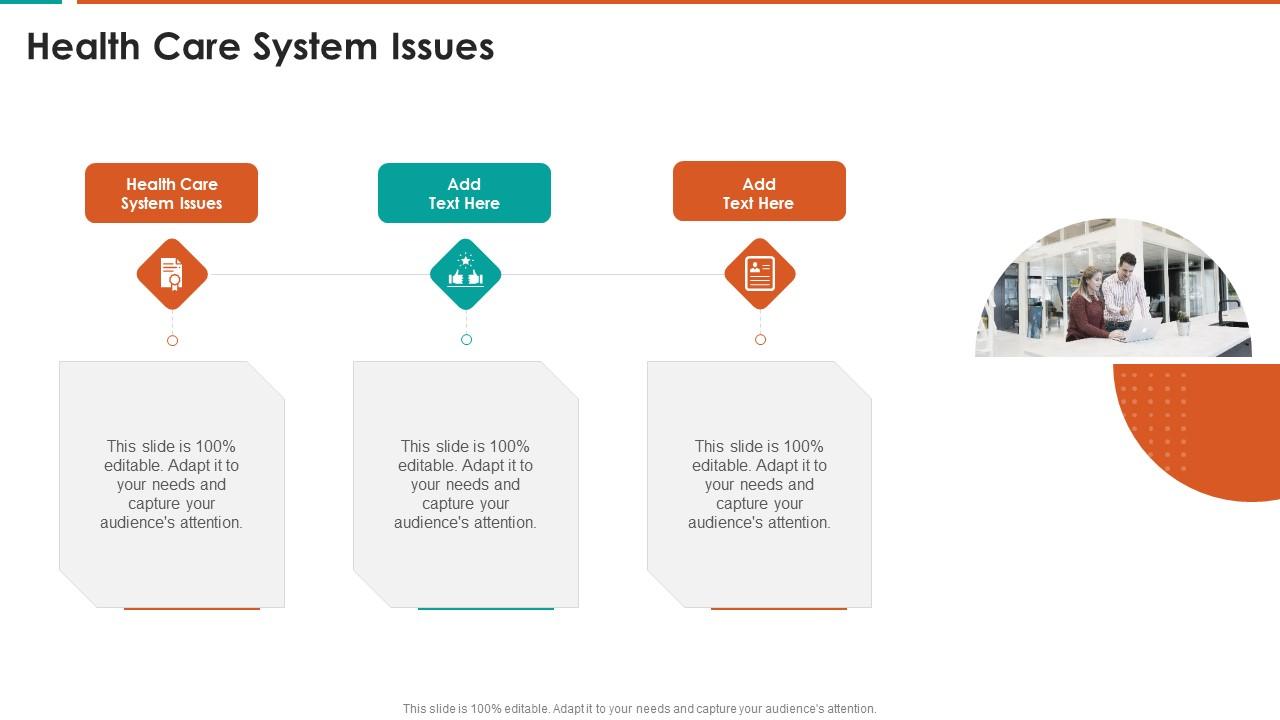 Health Care System Issues

Health Care System Issues

Add Text Here

Add Text Here

This slide is 100% editable. Adapt it to your needs and capture your audience's attention.

This slide is 100% editable. Adapt it to your needs and capture your audience's attention.

This slide is 100% editable. Adapt it to your needs and capture your audience's attention.

This slide is 100% editable. Adapt it to your needs and capture your audience's attention.